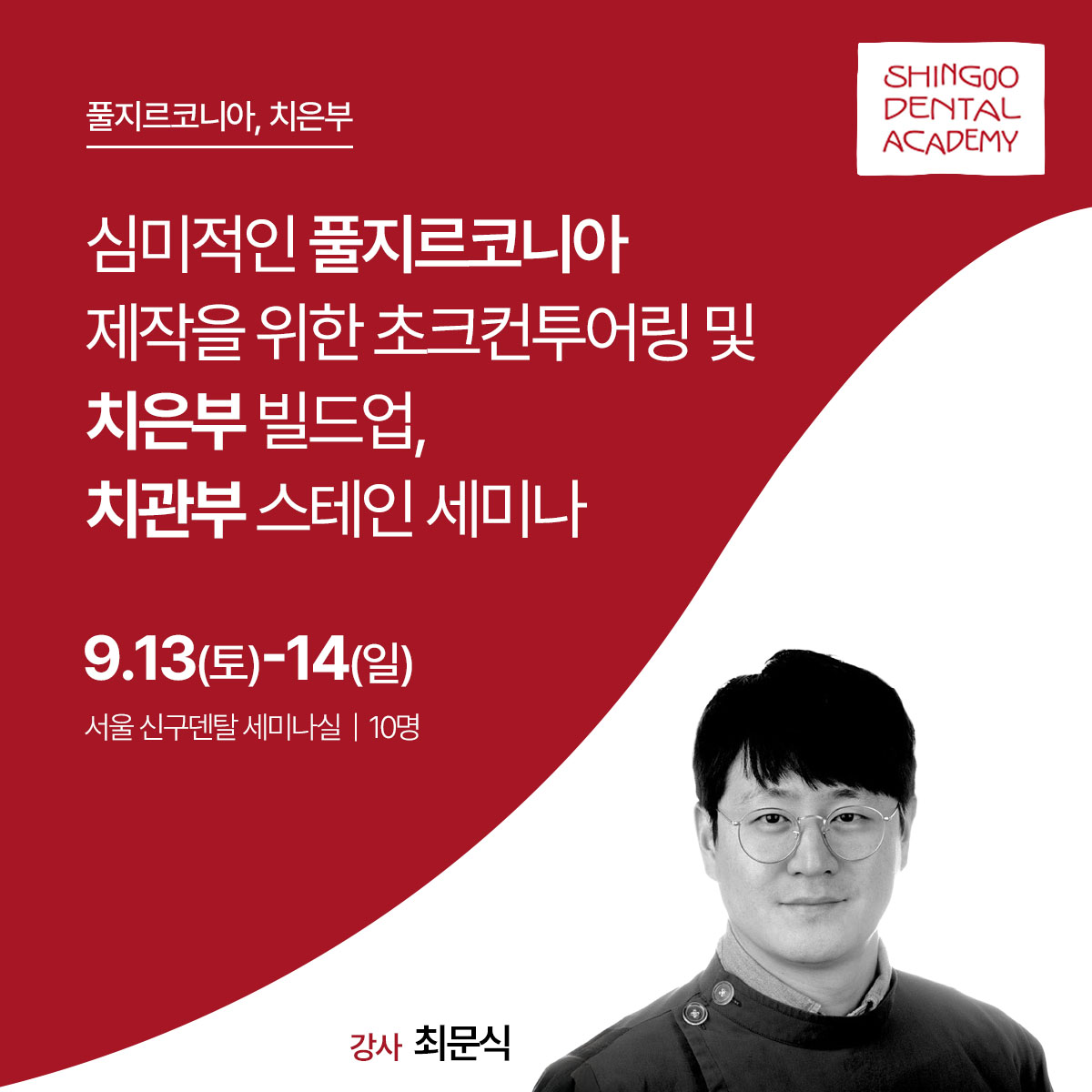 풀지르코니아, 치은부

SHINGOO DENTAL ACADEMY

심미적인 풀지르코니아 제작을 위한 초크컨투어링 및 치은부 빌드업, 치관부 스테인 세미나

9.13(토)-14(일)

서울 신구덴탈 세미나실 | 10명

강사 최문식